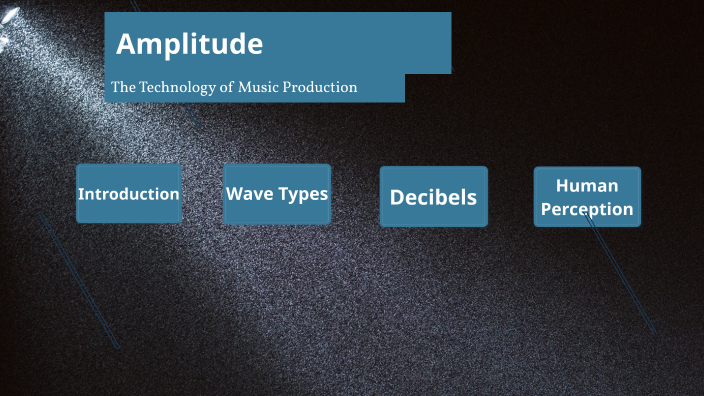 Amplitude

The Technology of Music Production

Introduction

Wave Types

Decibels

Human Perception